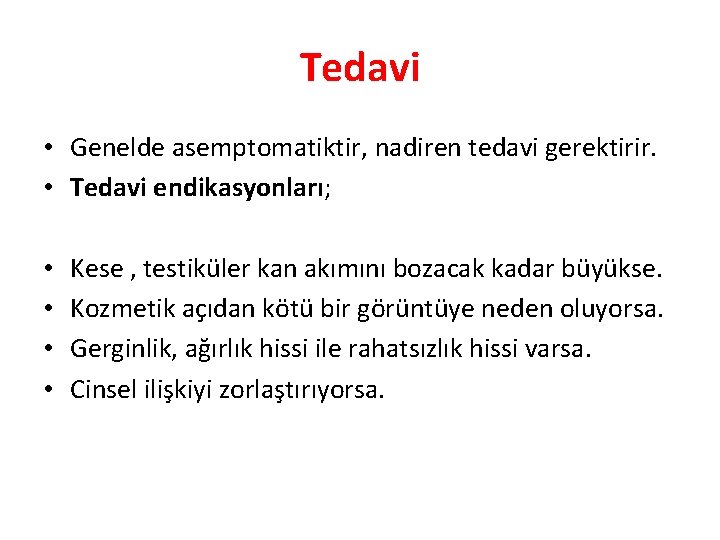 Tedavi

• Genelde asemptomatiktir, nadiren tedavi gerektirir.
• Tedavi endikasyonları;

• Kese , testiküler kan akımını bozacak kadar büyükse.
• Kozmetik açıdan kötü bir görüntüye neden oluyorsa.
• Gerginlik, ağırlık hissi ile rahatsızlık hissi varsa.
• Cinsel ilişkiyi zorlaştırıyorsa.